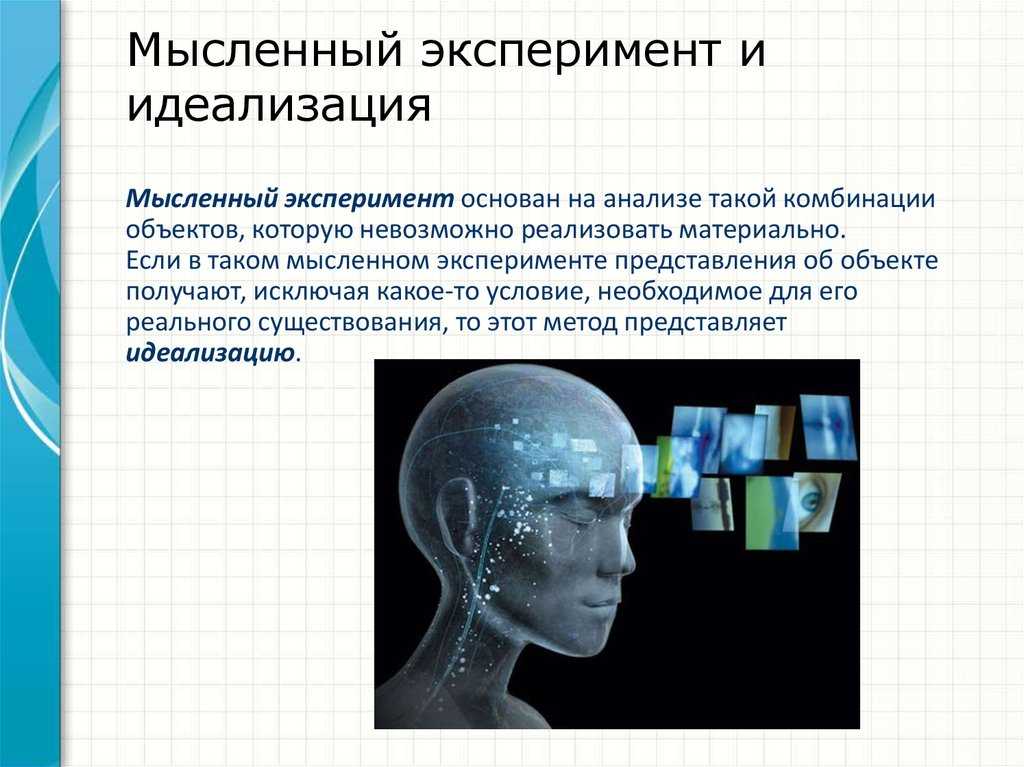 Мысленный эксперимент и идеализация

Мысленный эксперимент основан на анализе такой комбинации объектов, которую невозможно реализовать материально.
Если в таком мысленном эксперименте представления об объекте получают, исключая какое-то условие, необходимое для его реального существования, то этот метод представляет идеализацию.